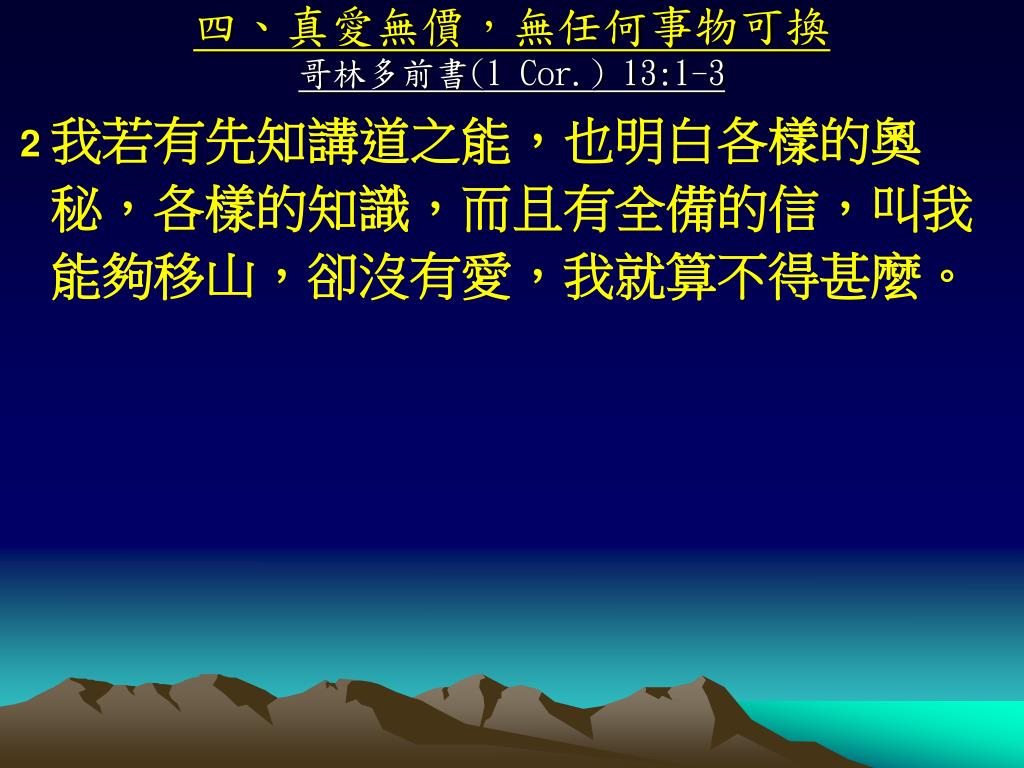 四、真愛無價，無任何事物可換
哥林多前書(1 Cor.) 13:1-3

2 我若有先知講道之能，也明白各樣的奧秘，各樣的知識，而且有全備的信，叫我能夠移山，卻沒有愛，我就算不得甚麼。